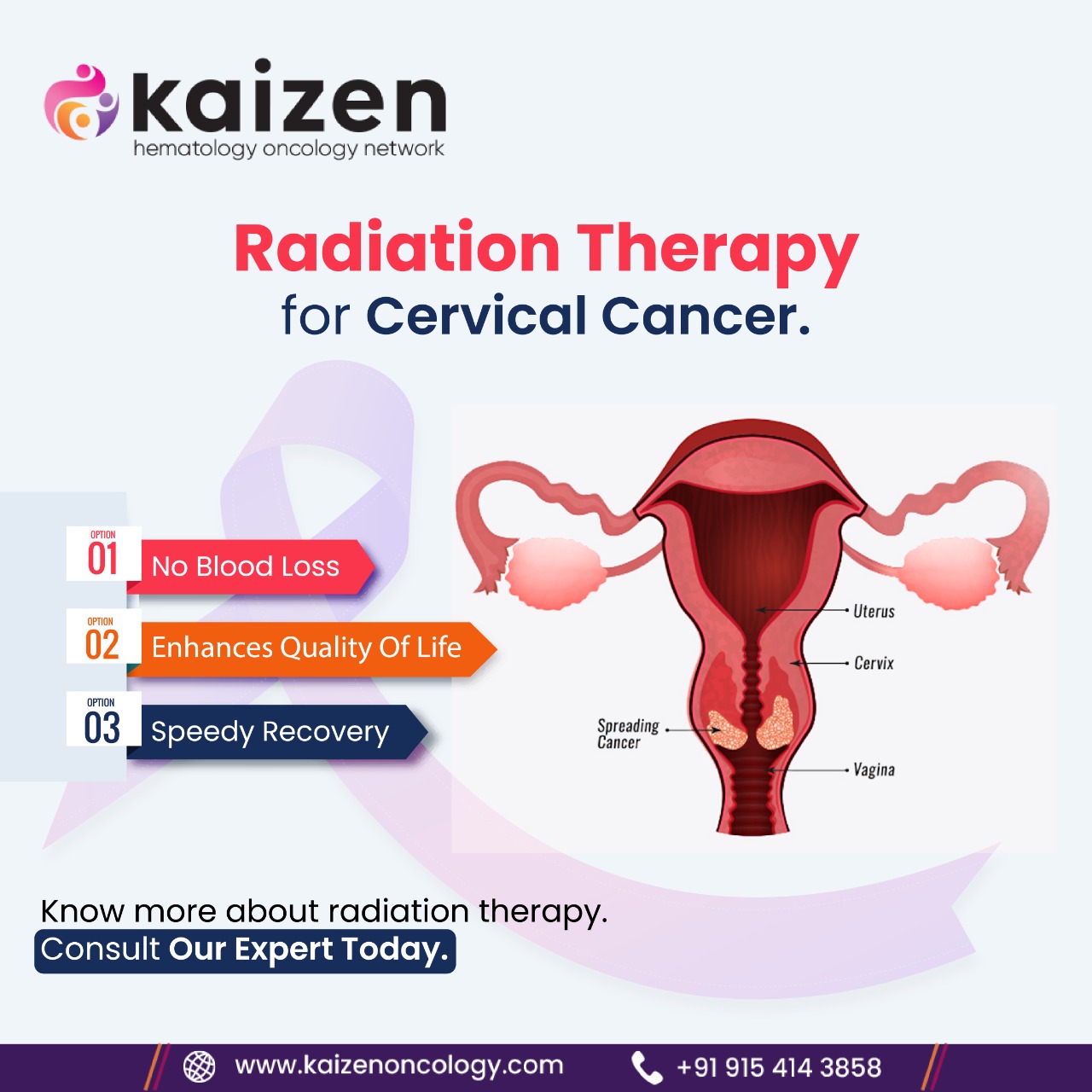 kaizen
hematology oncology network

Radiation Therapy
for Cervical Cancer.

OPTION
01
No Blood Loss

OPTION
02
Enhances Quality Of Life

OPTION
03
Speedy Recovery

Uterus
Cervix
Spreading Cancer
Vagina

Know more about radiation therapy.
Consult Our Expert Today.

www.kaizenoncology.com
+91 915 414 3858